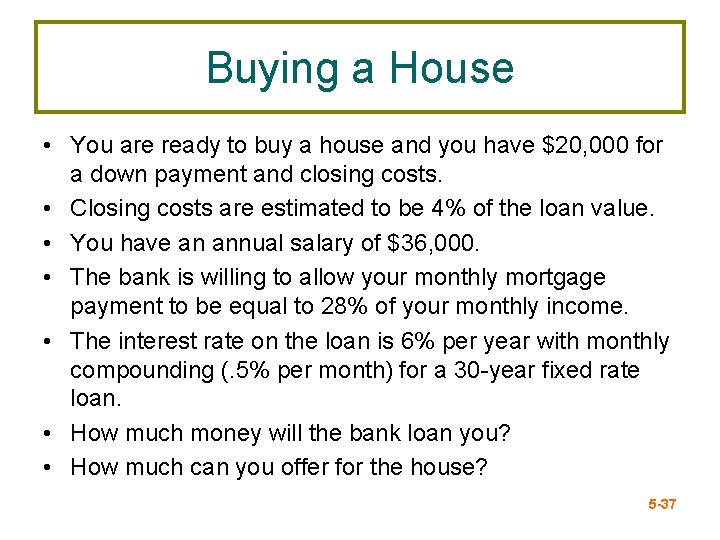 Buying a House

• You are ready to buy a house and you have \$20,000 for a down payment and closing costs.
• Closing costs are estimated to be 4% of the loan value.
• You have an annual salary of \$36,000.
• The bank is willing to allow your monthly mortgage payment to be equal to 28% of your monthly income.
• The interest rate on the loan is 6% per year with monthly compounding (.5% per month) for a 30-year fixed rate loan.
• How much money will the bank loan you?
• How much can you offer for the house?

5-37